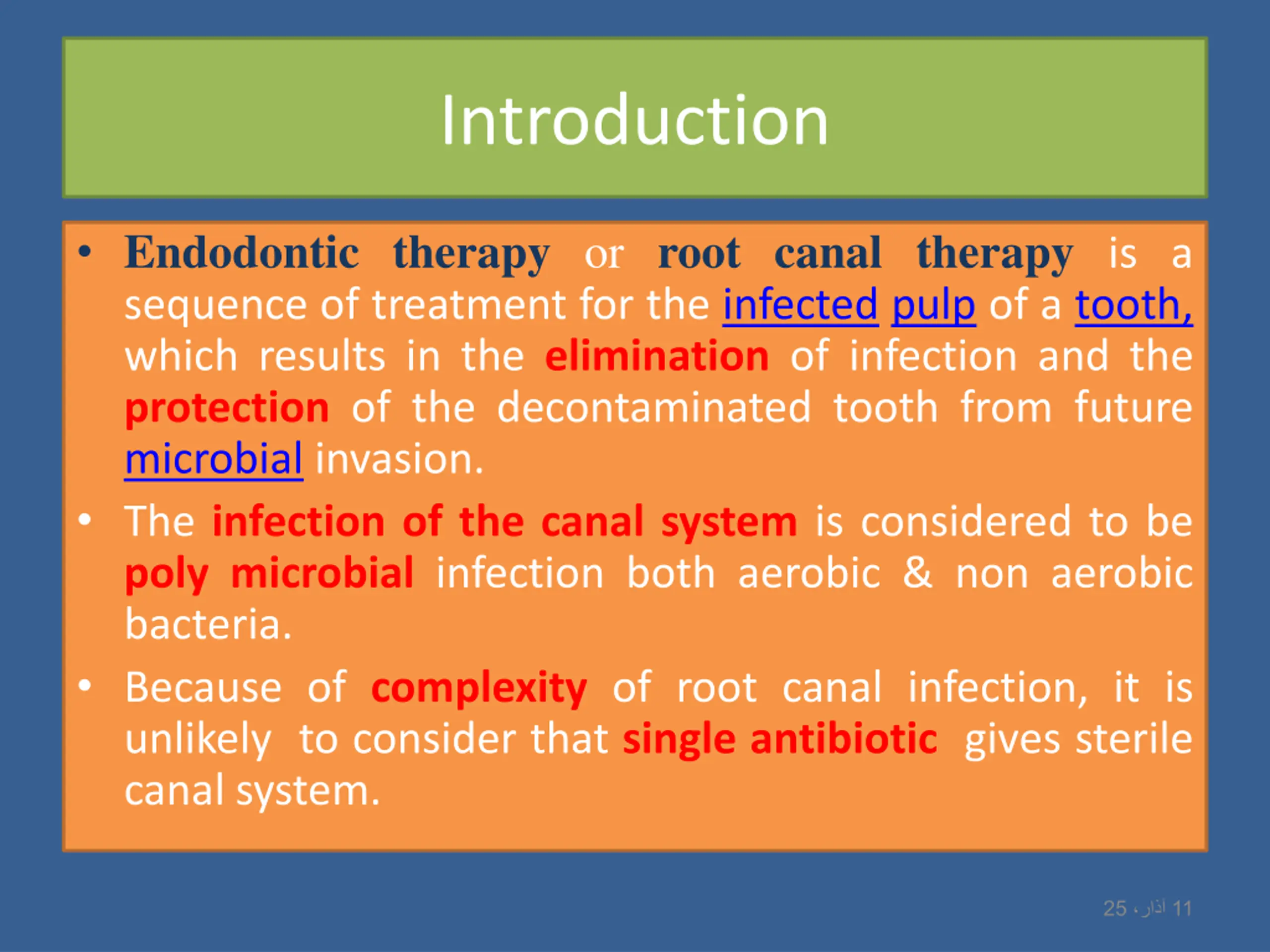 Introduction

• Endodontic therapy or root canal therapy is a sequence of treatment for the infected pulp of a tooth, which results in the elimination of infection and the protection of the decontaminated tooth from future microbial invasion.

• The infection of the canal system is considered to be poly microbial infection both aerobic & non aerobic bacteria.

• Because of complexity of root canal infection, it is unlikely to consider that single antibiotic gives sterile canal system.

11 آذار، 25